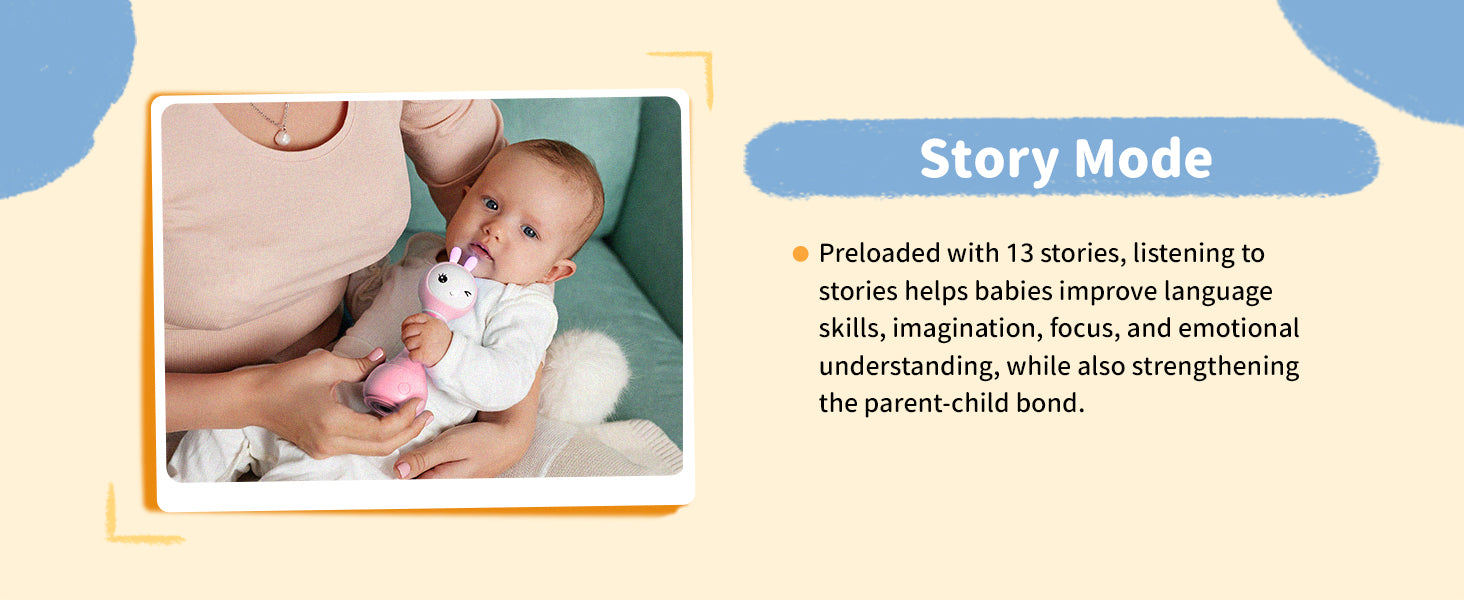 Story Mode

Preloaded with 13 stories, listening to stories helps babies improve language skills, imagination, focus, and emotional understanding, while also strengthening the parent-child bond.